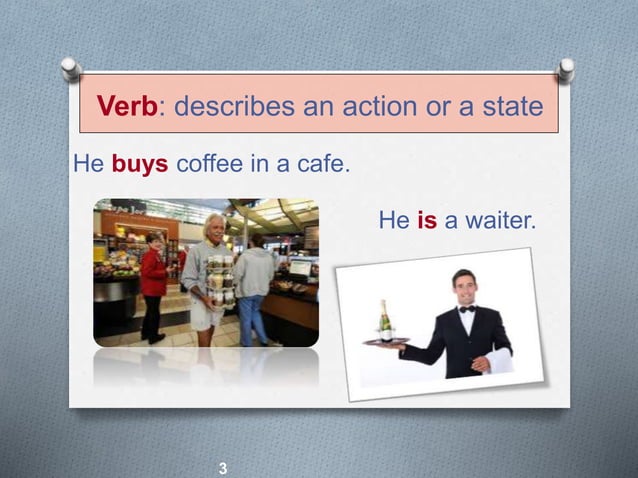 Verb: describes an action or a state

He buys coffee in a cafe.

He is a waiter.

3